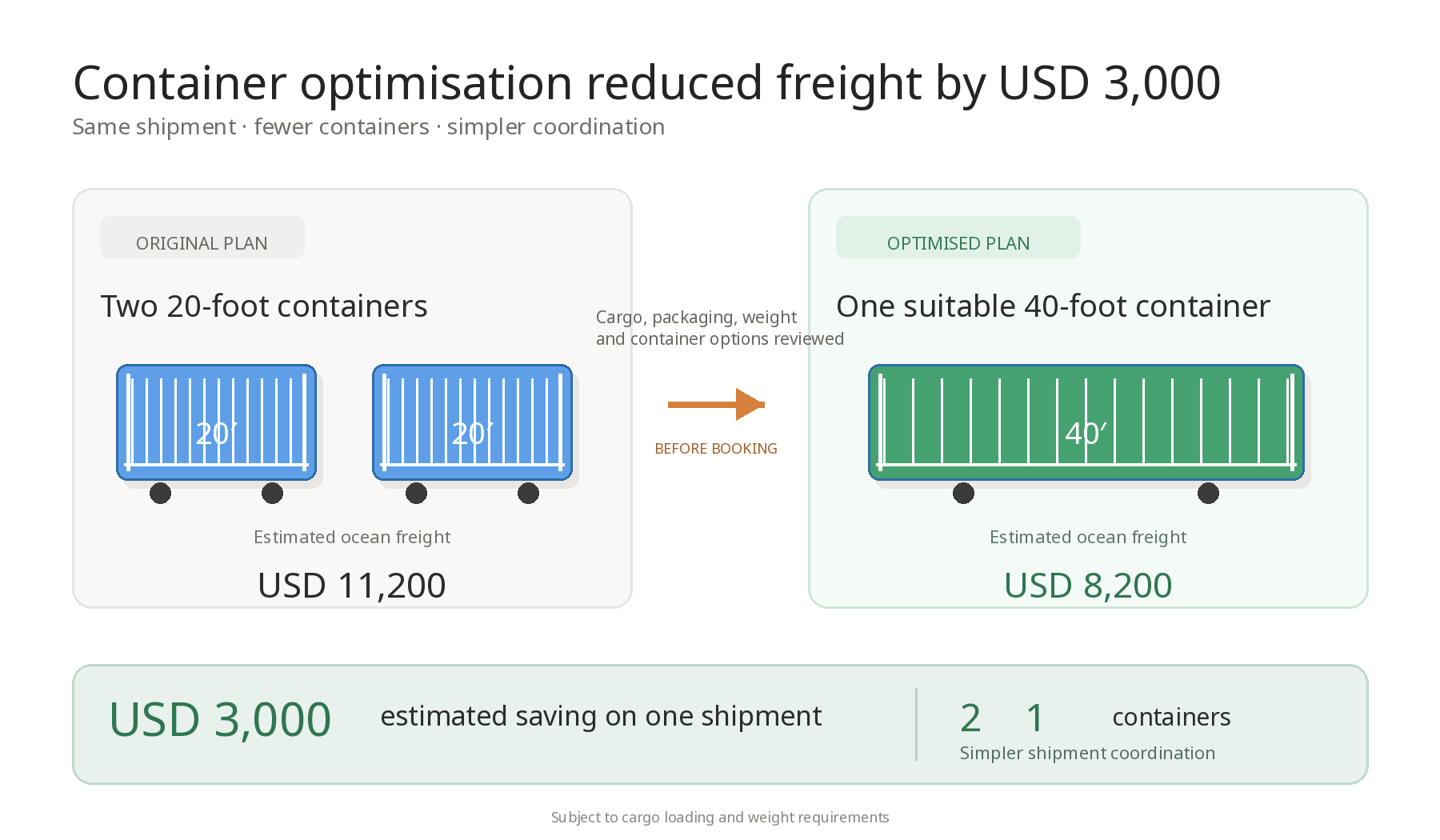 Container optimisation reduced freight by USD 3,000

Same shipment · fewer containers · simpler coordination

ORIGINAL PLAN

Two 20-foot containers

20′

20′

Estimated ocean freight

USD 11,200

Cargo, packaging, weight and container options reviewed

BEFORE BOOKING

OPTIMISED PLAN

One suitable 40-foot container

40′

Estimated ocean freight

USD 8,200

USD 3,000 estimated saving on one shipment

2 1 containers

Simpler shipment coordination

Subject to cargo loading and weight requirements